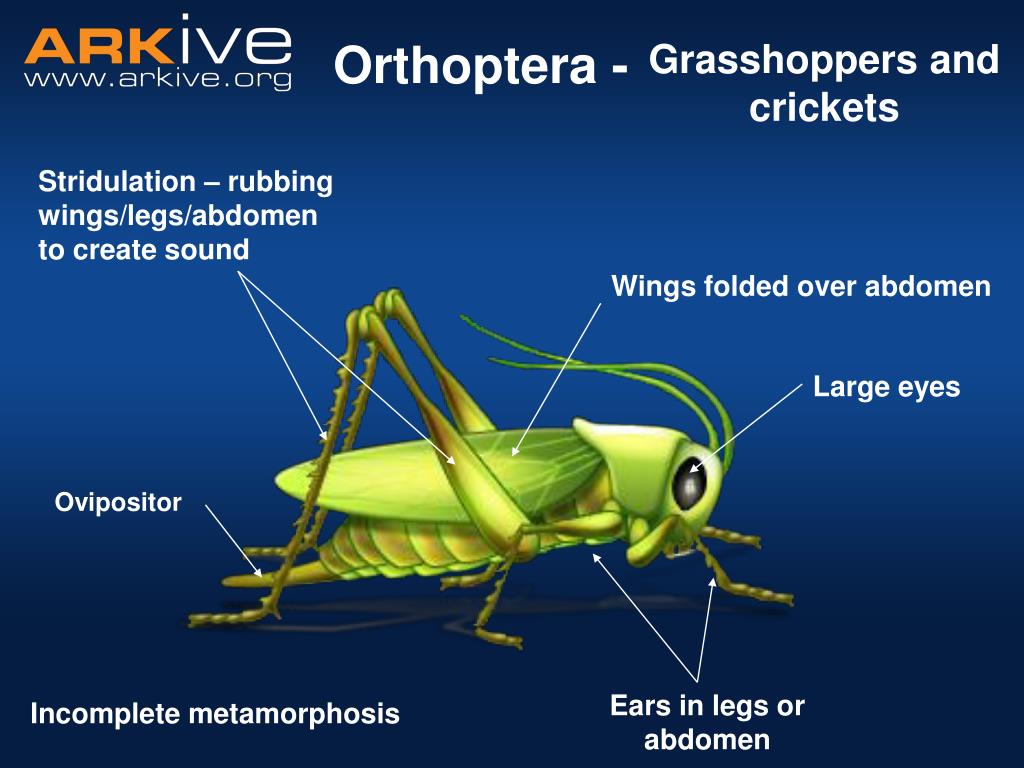 ARKive
www.arkive.org

Orthoptera - Grasshoppers and crickets

Stridulation – rubbing wings/legs/abdomen to create sound

Wings folded over abdomen

Large eyes

Ovipositor

Incomplete metamorphosis

Ears in legs or abdomen